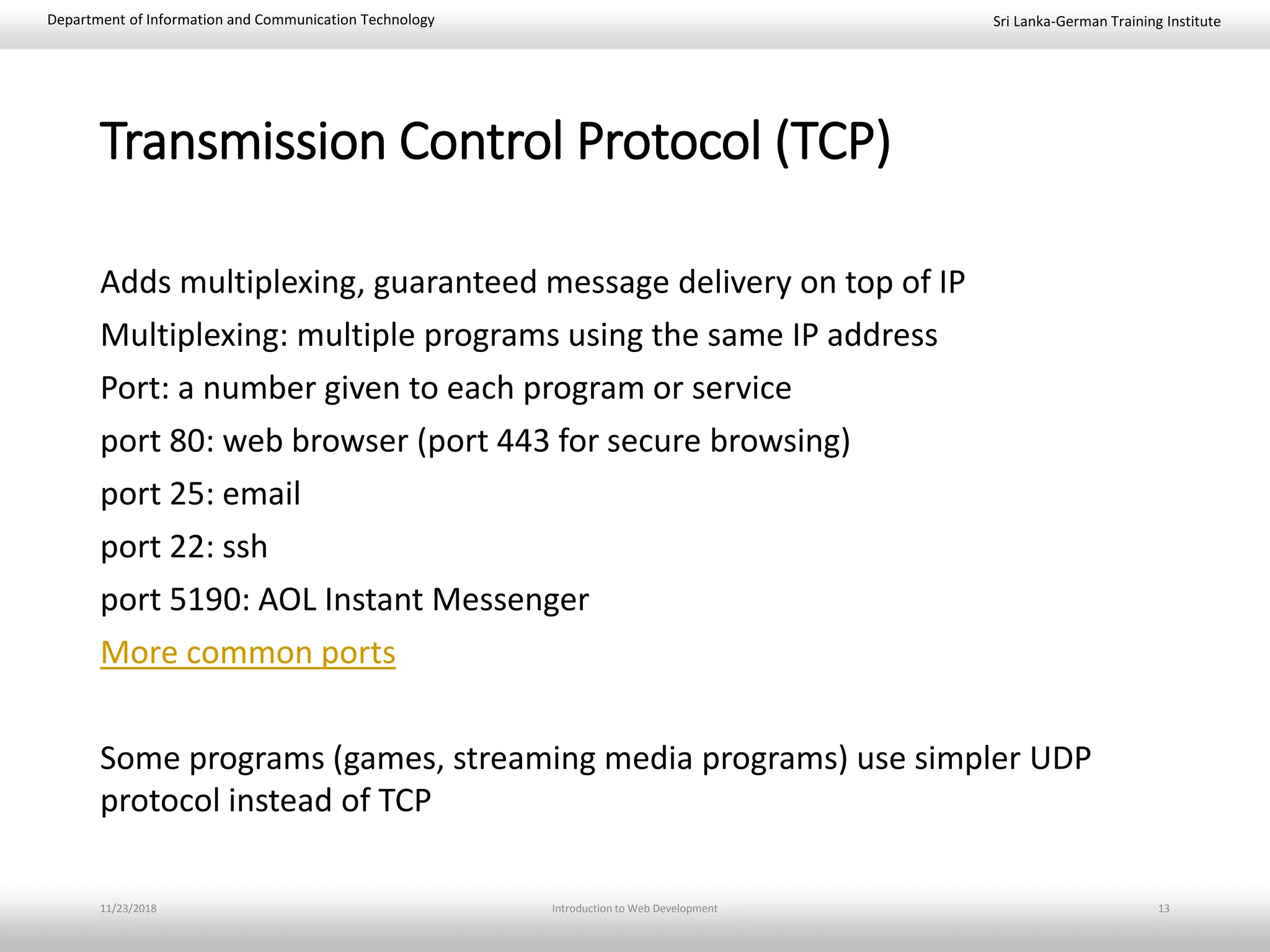 Department of Information and Communication Technology

Sri Lanka-German Training Institute

Transmission Control Protocol (TCP)

Adds multiplexing, guaranteed message delivery on top of IP

Multiplexing: multiple programs using the same IP address

Port: a number given to each program or service

port 80: web browser (port 443 for secure browsing)

port 25: email

port 22: ssh

port 5190: AOL Instant Messenger

More common ports

Some programs (games, streaming media programs) use simpler UDP protocol instead of TCP

11/23/2018

Introduction to Web Development

13